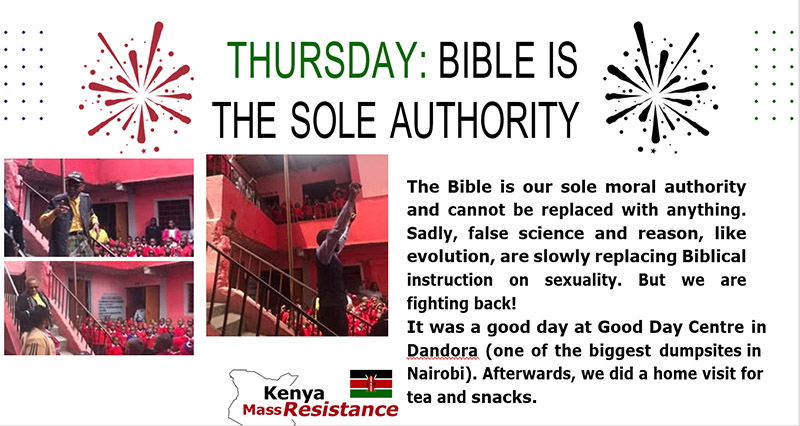 THURSDAY: BIBLE IS THE SOLE AUTHORITY

The Bible is our sole moral authority and cannot be replaced with anything. Sadly, false science and reason, like evolution, are slowly replacing Biblical instruction on sexuality. But we are fighting back!
It was a good day at Good Day Centre in Dandora (one of the biggest dumpsites in Nairobi). Afterwards, we did a home visit for tea and snacks.

Kenya
MassResistance